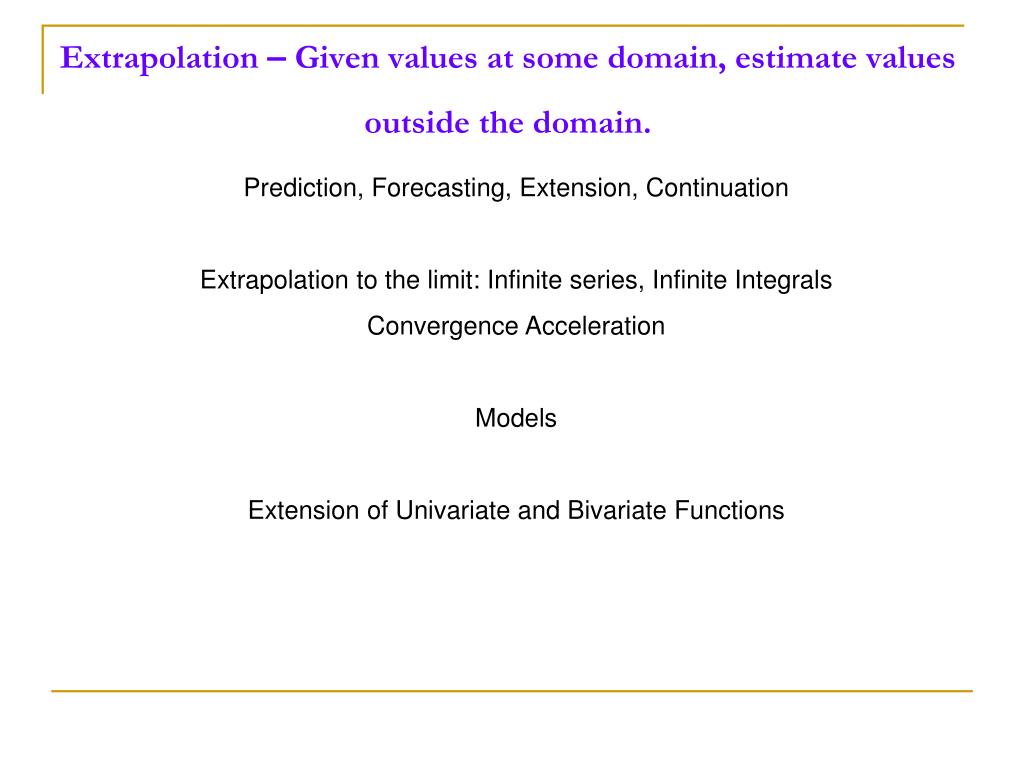 Extrapolation – Given values at some domain, estimate values outside the domain.

Prediction, Forecasting, Extension, Continuation

Extrapolation to the limit: Infinite series, Infinite Integrals

Convergence Acceleration

Models

Extension of Univariate and Bivariate Functions